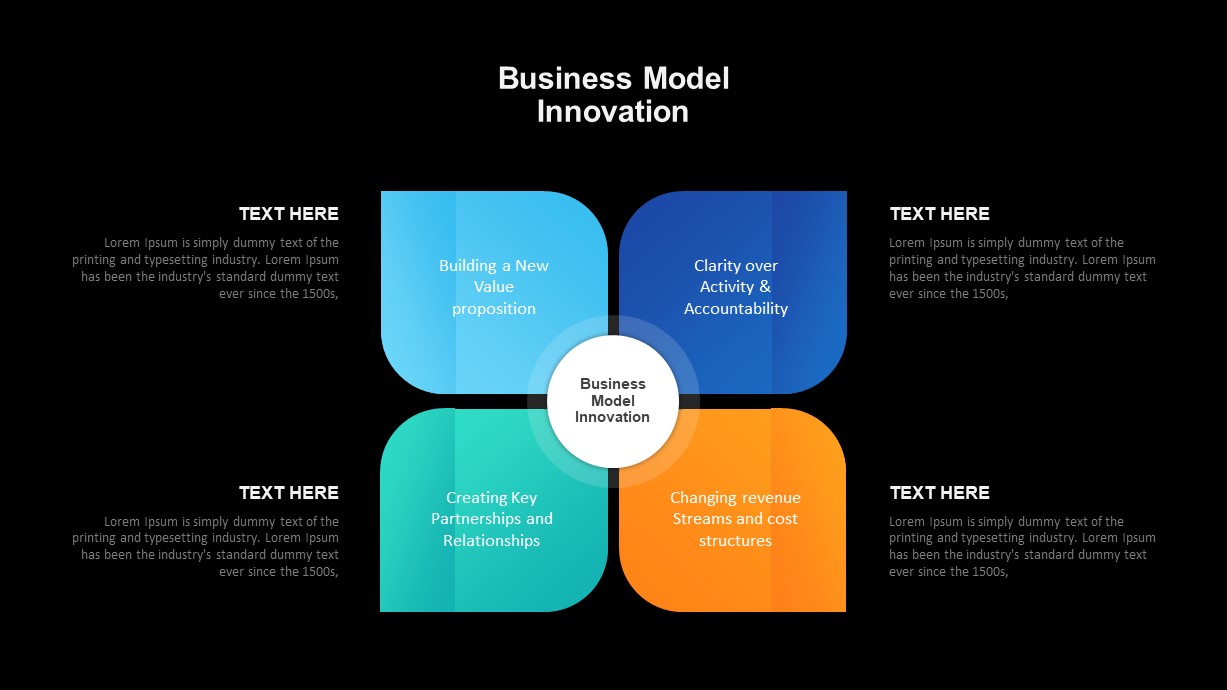 Business Model Innovation

TEXT HERE

Lorem Ipsum is simply dummy text of the printing and typesetting industry. Lorem Ipsum has been the industry's standard dummy text ever since the 1500s,

Building a New Value proposition

Clarity over Activity & Accountability

TEXT HERE

Lorem Ipsum is simply dummy text of the printing and typesetting industry. Lorem Ipsum has been the industry's standard dummy text ever since the 1500s,

Business Model Innovation

TEXT HERE

Lorem Ipsum is simply dummy text of the printing and typesetting industry. Lorem Ipsum has been the industry's standard dummy text ever since the 1500s,

Creating Key Partnerships and Relationships

Changing revenue Streams and cost structures

TEXT HERE

Lorem Ipsum is simply dummy text of the printing and typesetting industry. Lorem Ipsum has been the industry's standard dummy text ever since the 1500s,